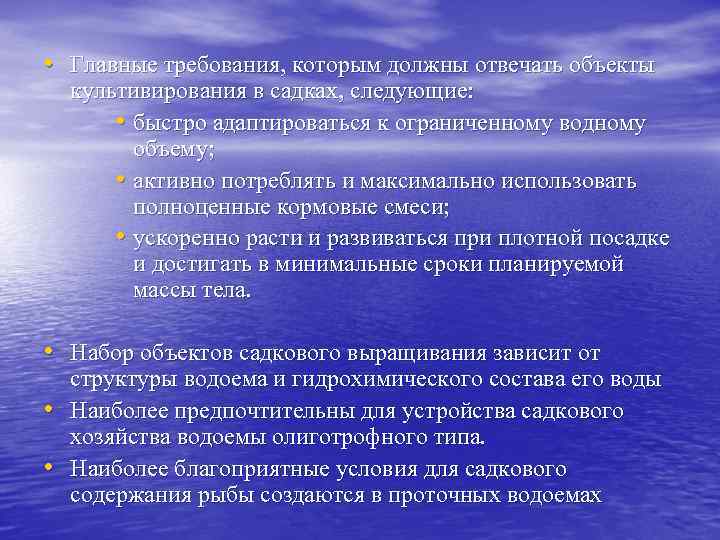 • Главные требования, которым должны отвечать объекты культивирования в садках, следующие:

• быстро адаптироваться к ограниченному водному объему;

• активно потреблять и максимально использовать полноценные кормовые смеси;

• ускоренно расти и развиваться при плотной посадке и достигать в минимальные сроки планируемой массы тела.

• Набор объектов садкового выращивания зависит от структуры водоема и гидрохимического состава его воды

• Наиболее предпочтительны для устройства садкового хозяйства водоемы олиготрофного типа.

• Наиболее благоприятные условия для садкового содержания рыбы создаются в проточных водоемах